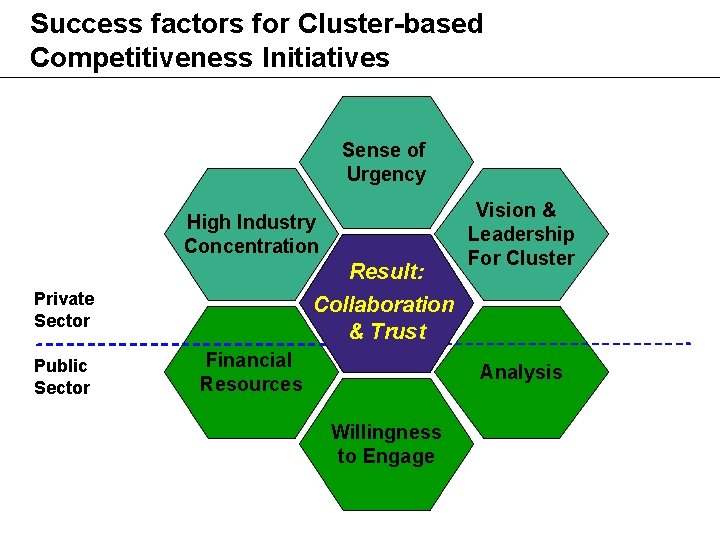 Success factors for Cluster-based Competitiveness Initiatives

Sense of Urgency

High Industry Concentration

Vision & Leadership For Cluster

Result: Collaboration & Trust

Private Sector

Public Sector

Financial Resources

Analysis

Willingness to Engage